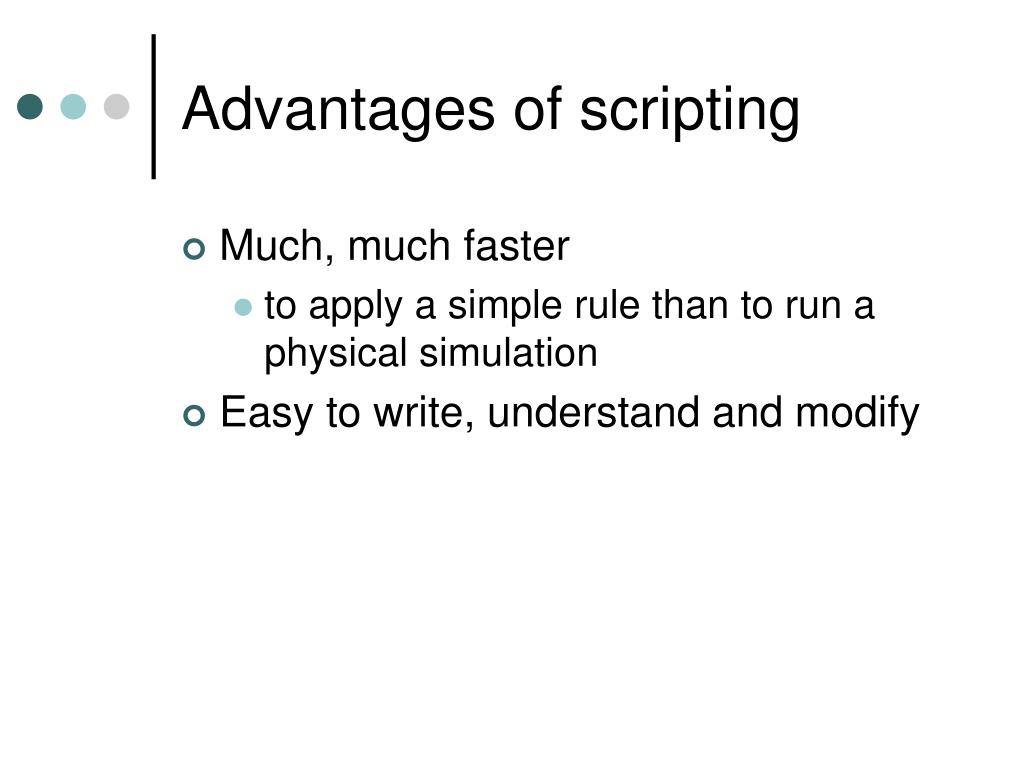 Advantages of scripting

Much, much faster

to apply a simple rule than to run a physical simulation

Easy to write, understand and modify